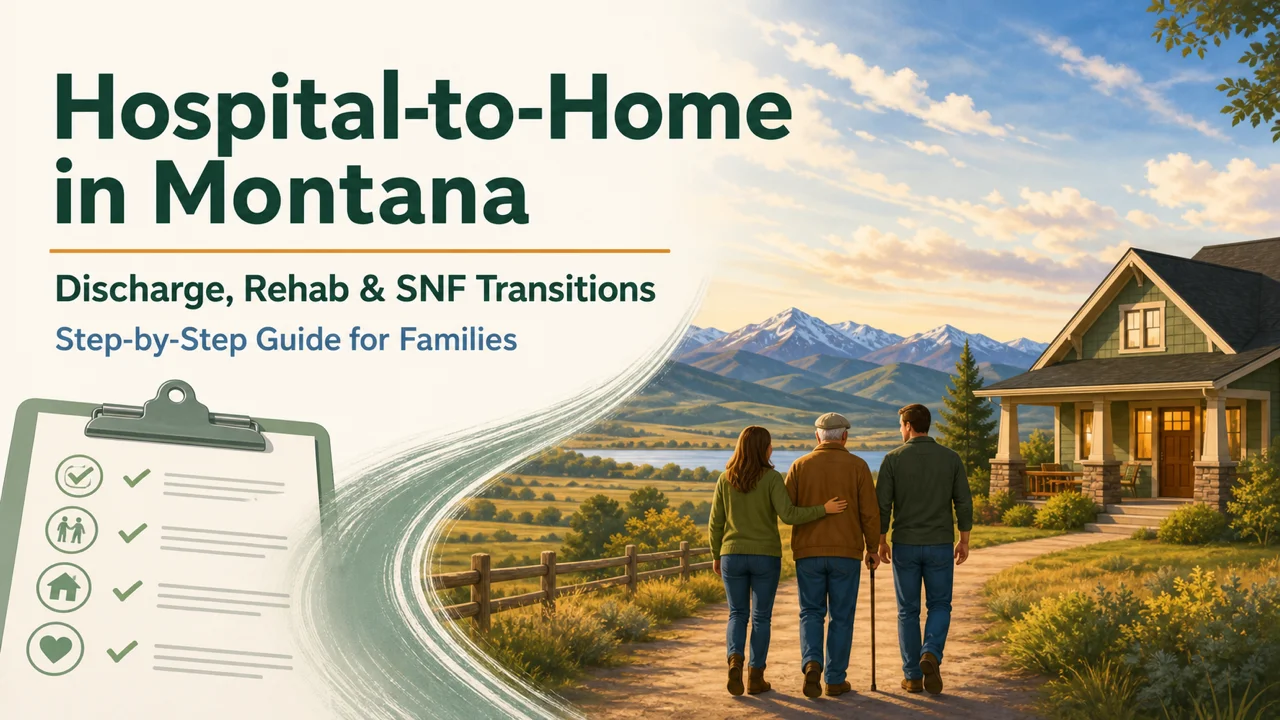 Hospital-to-Home in Montana

Discharge, Rehab & SNF Transitions

Step-by-Step Guide for Families